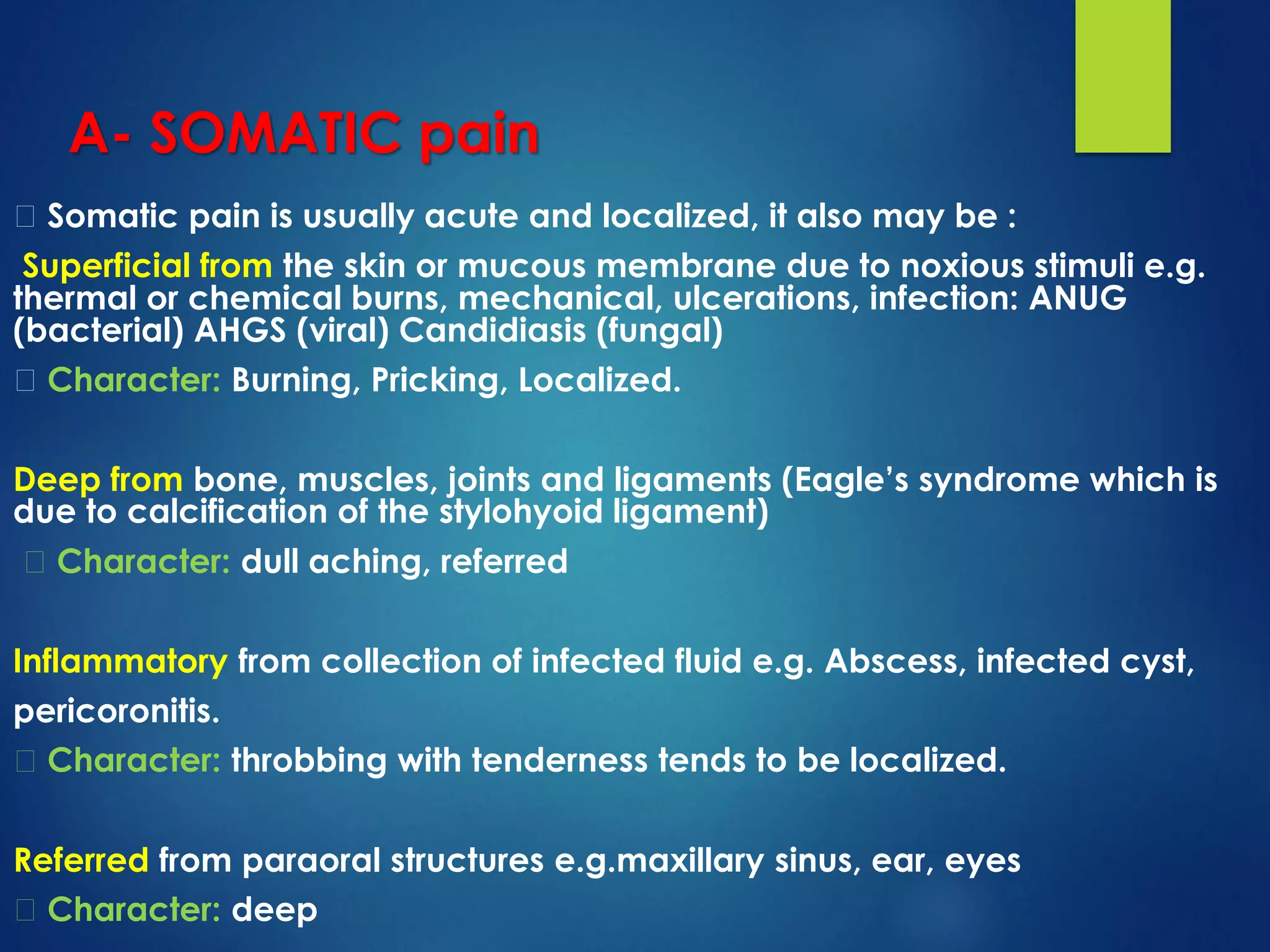 A- SOMATIC pain

Somatic pain is usually acute and localized, it also may be :

Superficial from the skin or mucous membrane due to noxious stimuli e.g. thermal or chemical burns, mechanical, ulcerations, infection: ANUG (bacterial) AHGS (viral) Candidiasis (fungal)

Character: Burning, Pricking, Localized.

Deep from bone, muscles, joints and ligaments (Eagle's syndrome which is due to calcification of the stylohyoid ligament)

Character: dull aching, referred

Inflammatory from collection of infected fluid e.g. Abscess, infected cyst, pericoronitis.

Character: throbbing with tenderness tends to be localized.

Referred from paraoral structures e.g.maxillary sinus, ear, eyes

Character: deep